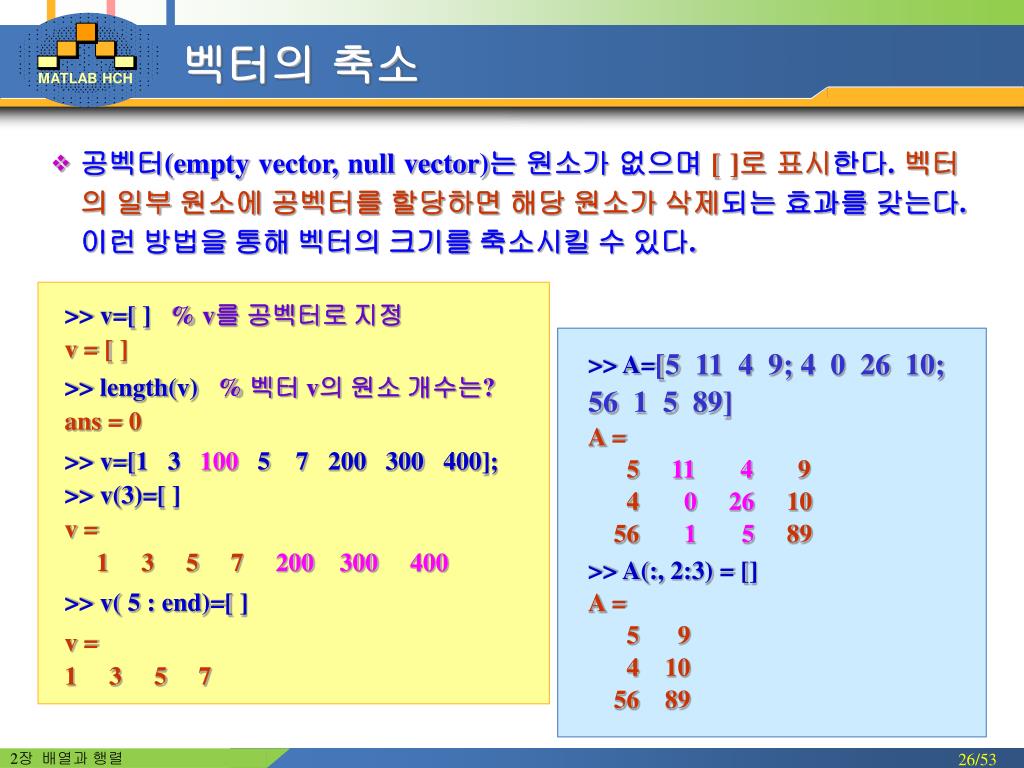 MATLAB HCH

벡터의 축소

❖ 공벡터(empty vector, null vector)는 원소가 없으며 [ ]로 표시한다. 벡터의 일부 원소에 공벡터를 할당하면 해당 원소가 삭제되는 효과를 갖는다. 이런 방법을 통해 벡터의 크기를 축소시킬 수 있다.

>> v=[ ]   % v를 공벡터로 지정
v = [ ]
>> length(v)   % 벡터 v의 원소 개수는?
ans = 0
>> v=[1 3 100 5 7 200 300 400];
>> v(3)=[ ]
v =
1 3 5 7 200 300 400
>> v( 5 : end)=[ ]
v =
1 3 5 7

>> A=[5 11 4 9; 4 0 26 10; 56 1 5 89]
A =
5 11 4 9
4 0 26 10
56 1 5 89
>> A(:, 2:3) = []
A =
5 9
4 10
56 89

2장 배열과 행렬

26/53